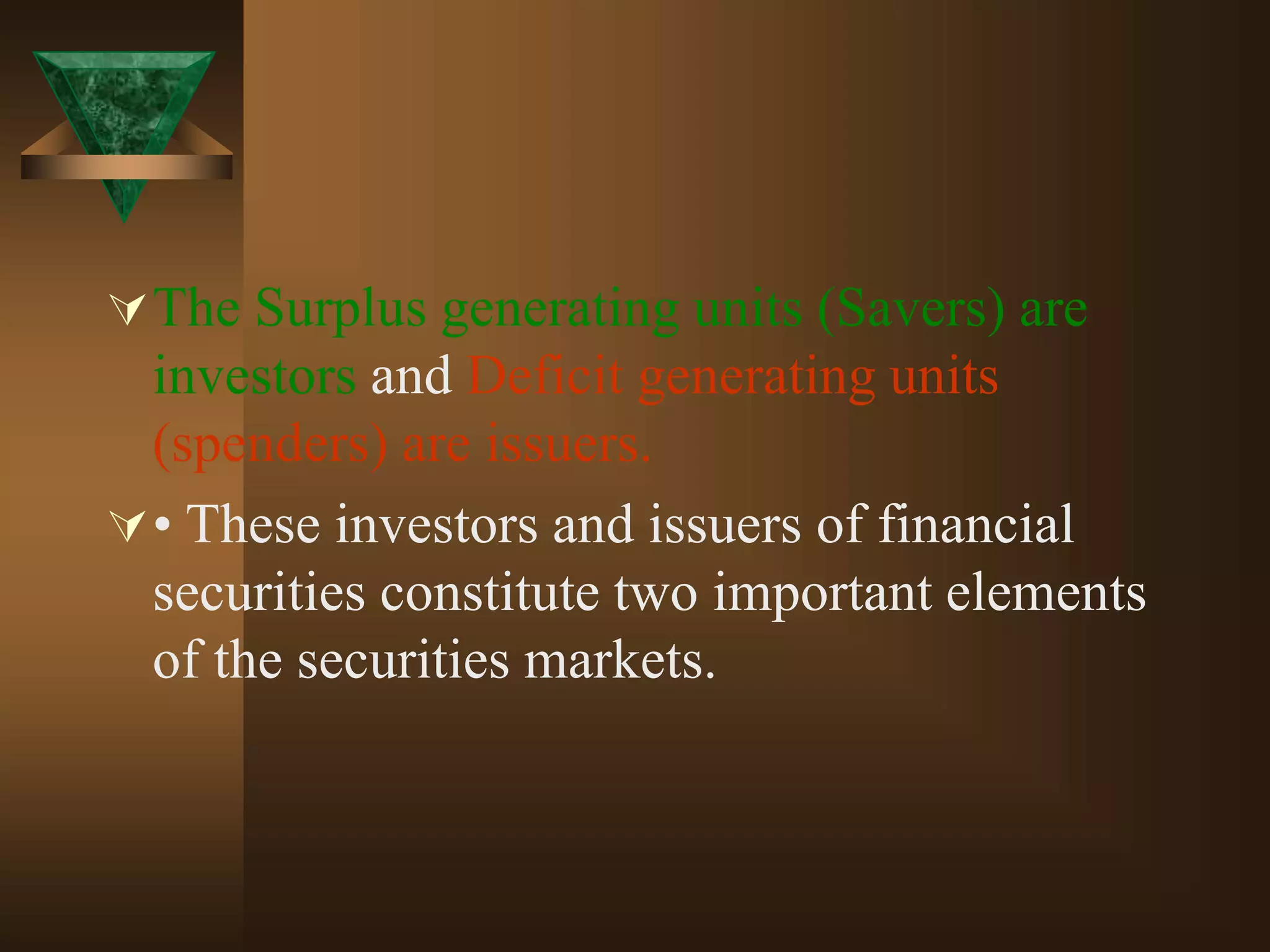 The Surplus generating units (Savers) are investors and Deficit generating units (spenders) are issuers.

• These investors and issuers of financial securities constitute two important elements of the securities markets.